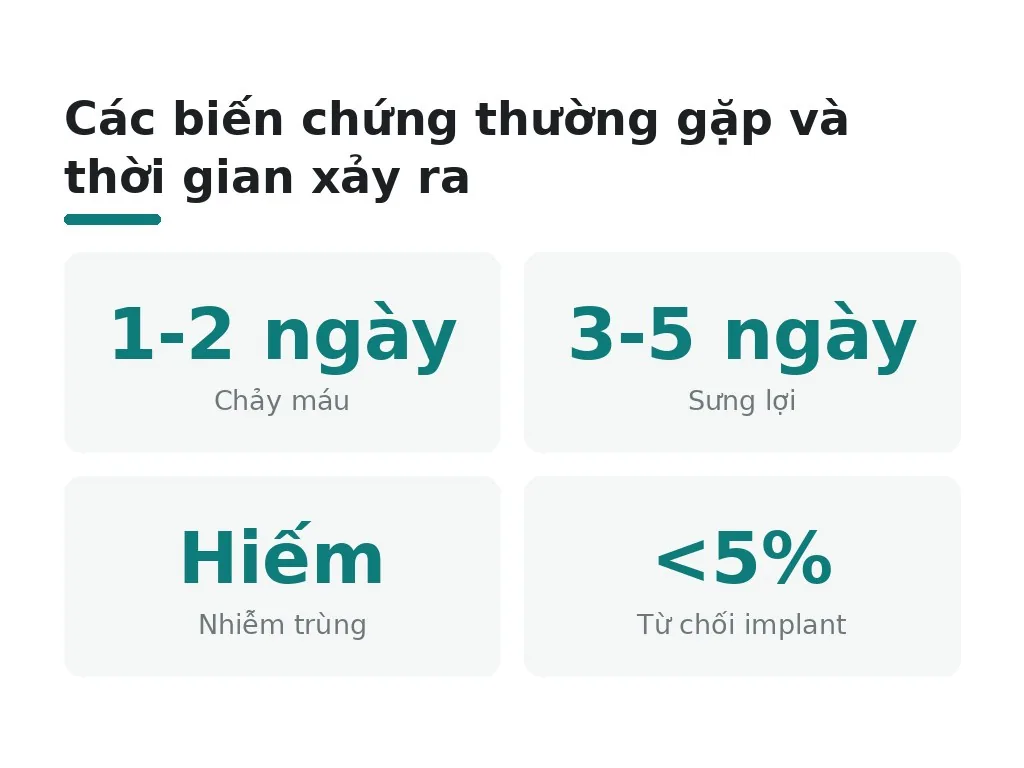 Các biến chứng thường gặp và thời gian xảy ra

1-2 ngày
Chảy máu

3-5 ngày
Sưng lợi

Hiếm
Nhiễm trùng

<5%
Từ chối implant